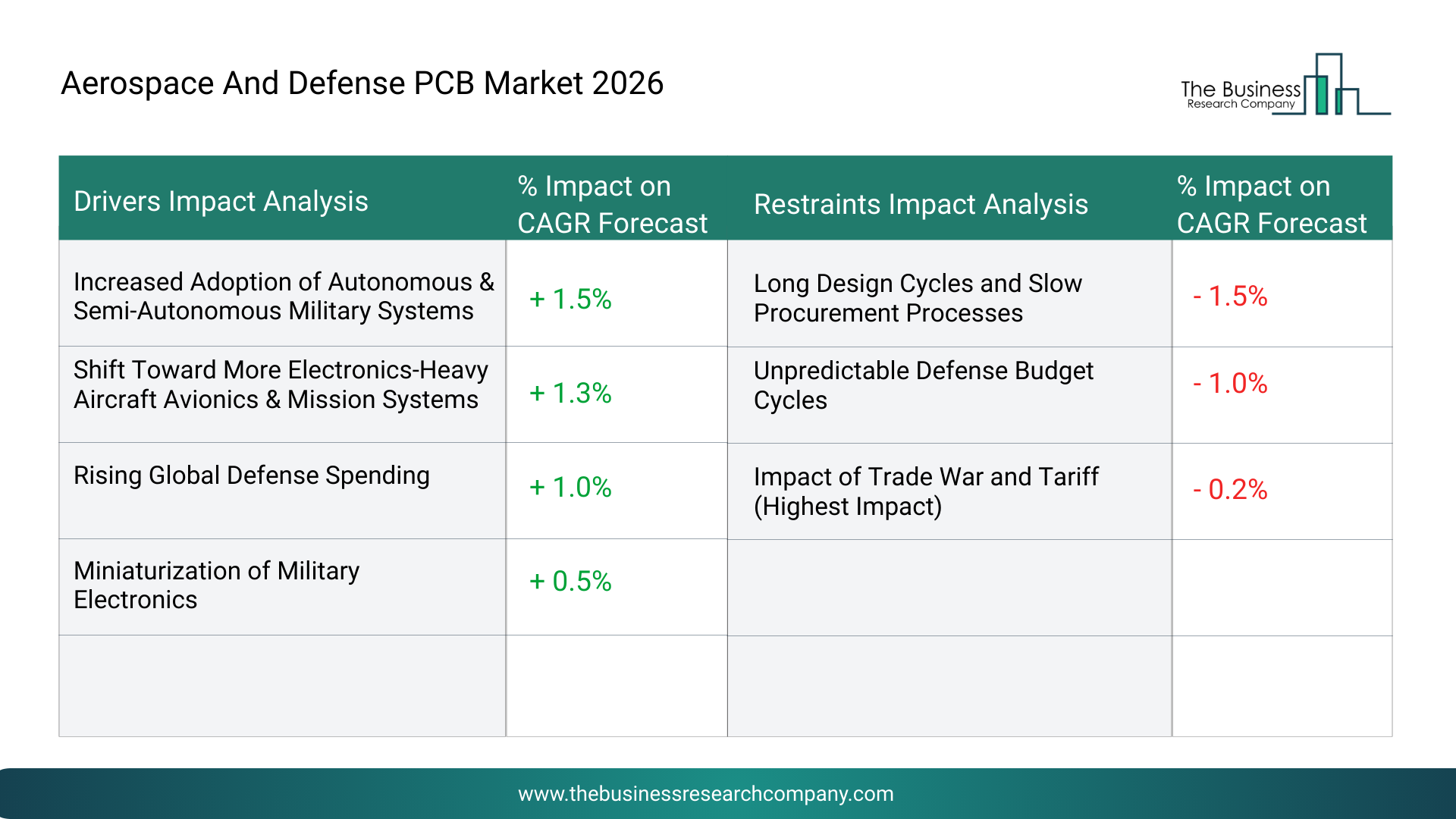 Aerospace And Defense PCB Market 2026

The Business
Research Company

| Drivers Impact Analysis | % Impact on CAGR Forecast | Restraints Impact Analysis | % Impact on CAGR Forecast |
|---|---|---|---|
| Increased Adoption of Autonomous & Semi-Autonomous Military Systems | + 1.5% | Long Design Cycles and Slow Procurement Processes | - 1.5% |
| Shift Toward More Electronics-Heavy Aircraft Avionics & Mission Systems | + 1.3% | Unpredictable Defense Budget Cycles | - 1.0% |
| Rising Global Defense Spending | + 1.0% | Impact of Trade War and Tariff (Highest Impact) | - 0.2% |
| Miniaturization of Military Electronics | + 0.5% | | |
| | | | |

www.thebusinessresearchcompany.com